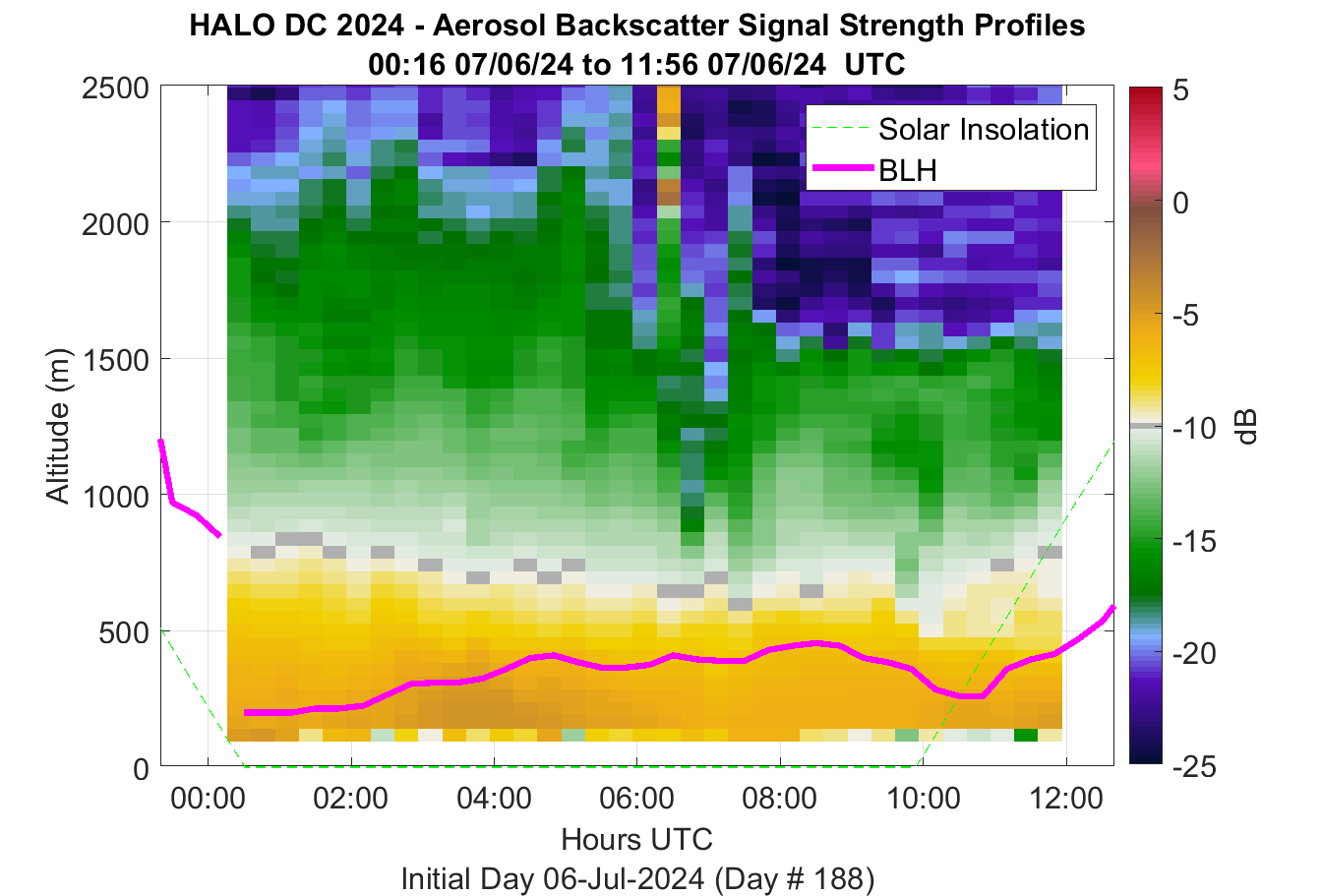 HALO DC 2024 - Aerosol Backscatter Signal Strength Profiles
00:16 07/06/24 to 11:56 07/06/24 UTC

Solar Insolation
BLH

Altitude (m)
2500
2000
1500
1000
500
0

00:00
02:00
04:00
06:00
08:00
10:00
12:00

Hours UTC
Initial Day 06-Jul-2024 (Day # 188)

5
0
-5
-10
-15
-20
-25
dB